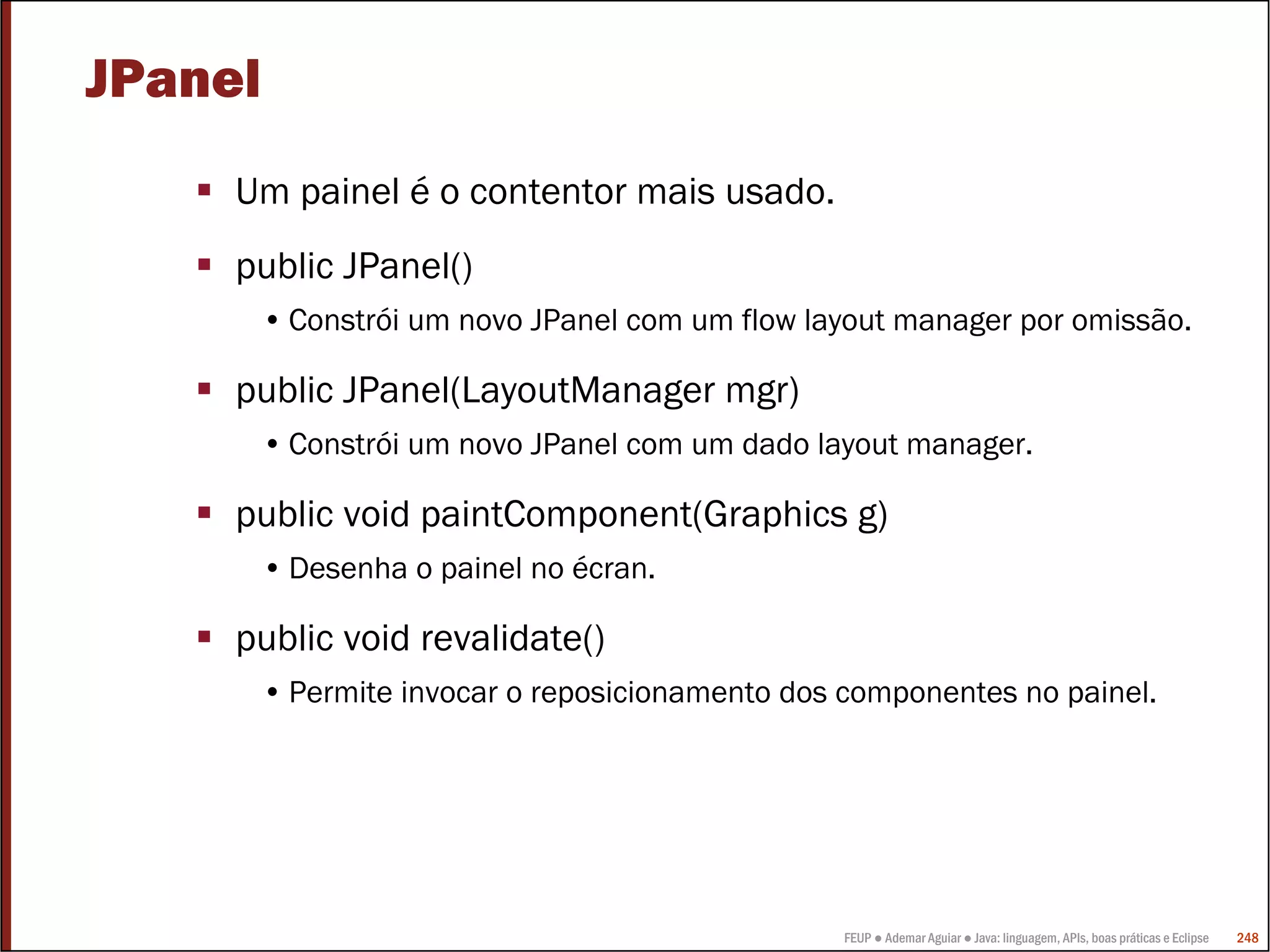 JPanel

▪ Um painel é o contentor mais usado.

▪ public JPanel()
• Constrói um novo JPanel com um flow layout manager por omissão.

▪ public JPanel(LayoutManager mgr)
• Constrói um novo JPanel com um dado layout manager.

▪ public void paintComponent(Graphics g)
• Desenha o painel no écran.

▪ public void revalidate()
• Permite invocar o reposicionamento dos componentes no painel.

FEUP ● Ademar Aguiar ● Java: linguagem, APIs, boas práticas e Eclipse 248